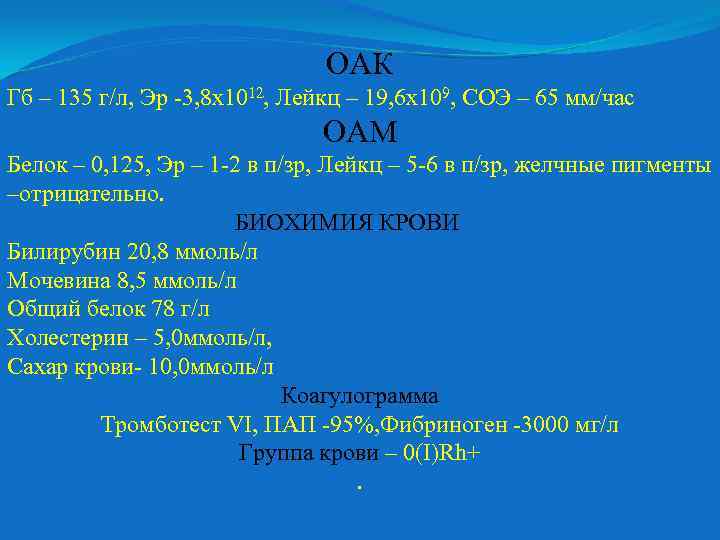 ОАК

Гб – 135 г/л, Эр -3,8х$10^{12}$, Лейкц – 19,6х$10^{9}$, СОЭ – 65 мм/час

ОАМ

Белок – 0,125, Эр – 1-2 в п/зр, Лейкц – 5-6 в п/зр, желчные пигменты –отрицательно.

БИОХИМИЯ КРОВИ

Билирубин 20,8 ммоль/л
Мочевина 8,5 ммоль/л
Общий белок 78 г/л
Холестерин – 5,0ммоль/л,
Сахар крови- 10,0ммоль/л

Коагулограмма

Тромботест VI, ПАП -95%,Фибриноген -3000 мг/л

Группа крови – 0(I)Rh+

.